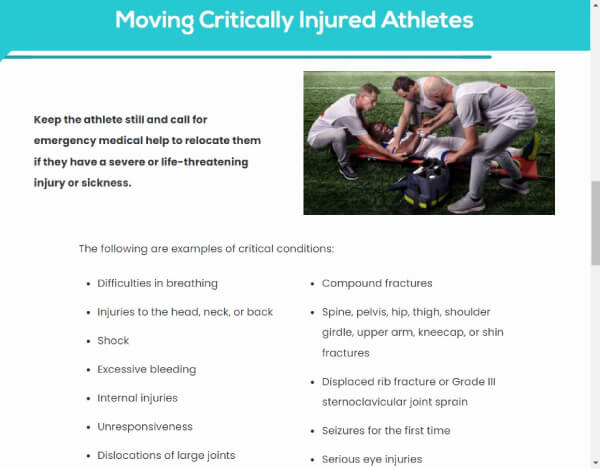 Moving Critically Injured Athletes

Keep the athlete still and call for emergency medical help to relocate them if they have a severe or life-threatening injury or sickness.

The following are examples of critical conditions:

- Difficulties in breathing
- Injuries to the head, neck, or back
- Shock
- Excessive bleeding
- Internal injuries
- Unresponsiveness
- Dislocations of large joints

- Compound fractures
- Spine, pelvis, hip, thigh, shoulder girdle, upper arm, kneecap, or shin fractures
- Displaced rib fracture or Grade III sternoclavicular joint sprain
- Seizures for the first time
- Serious eye injuries